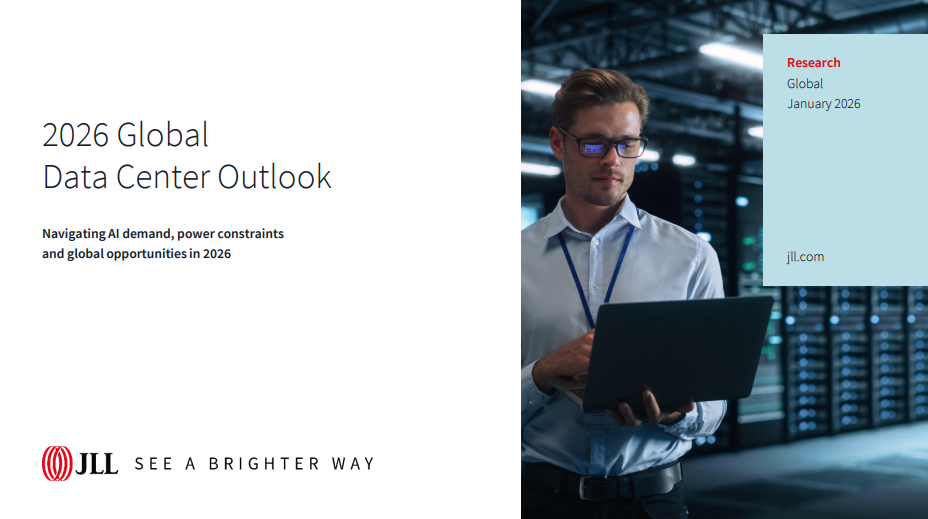 2026 Global
Data Center Outlook

Navigating AI demand, power constraints and global opportunities in 2026

JLL SEE A BRIGHTER WAY

Research
Global
January 2026

jll.com